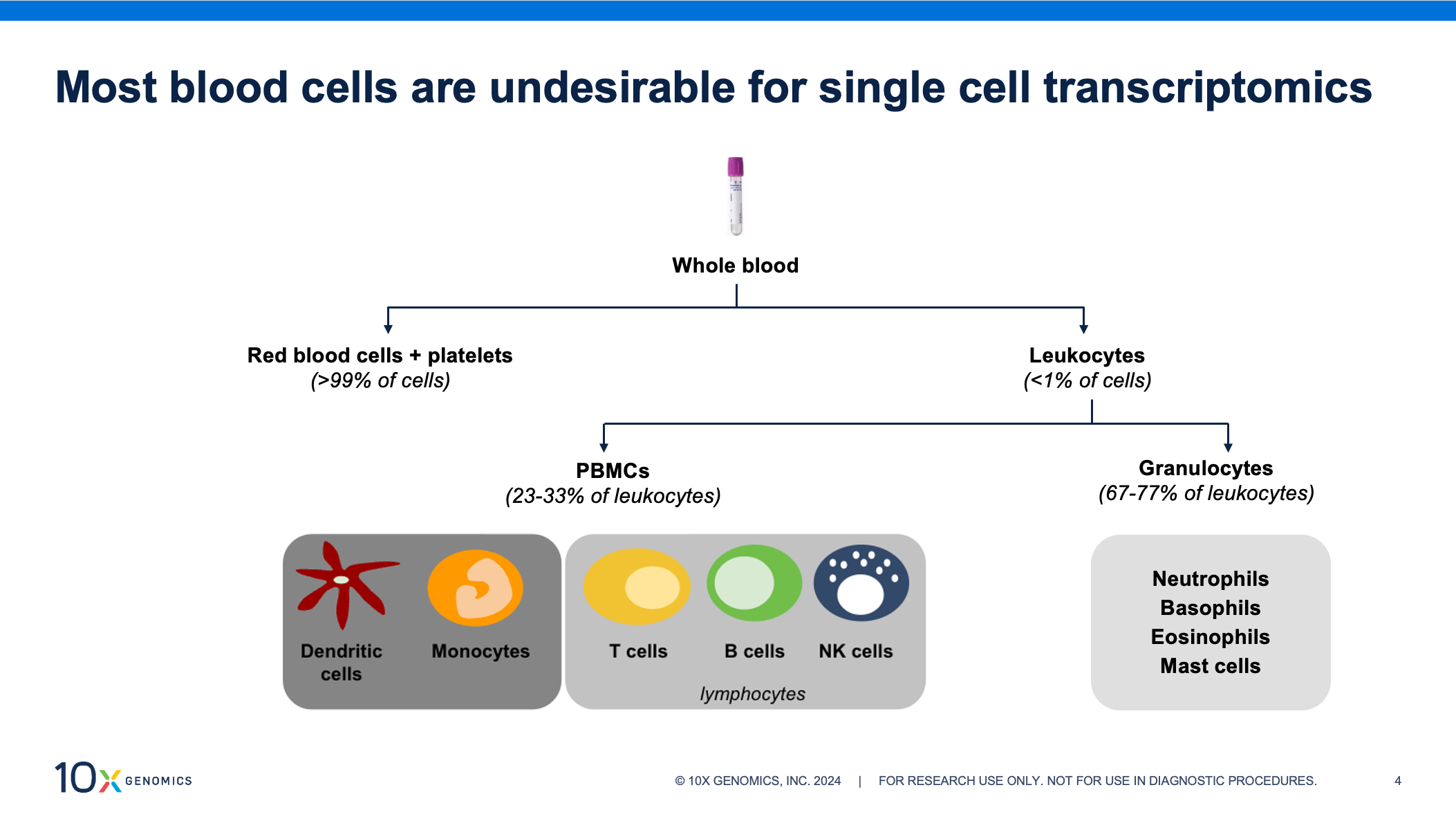 Most blood cells are undesirable for single cell transcriptomics

Whole blood

Red blood cells + platelets
(>99% of cells)

Leukocytes
(<1% of cells)

PBMCs
(23-33% of leukocytes)

Granulocytes
(67-77% of leukocytes)

Dendritic cells

Monocytes

T cells

B cells

NK cells

lymphocytes

Neutrophils
Basophils
Eosinophils
Mast cells

10X GENOMICS

© 10X GENOMICS, INC. 2024 | FOR RESEARCH USE ONLY. NOT FOR USE IN DIAGNOSTIC PROCEDURES.

4